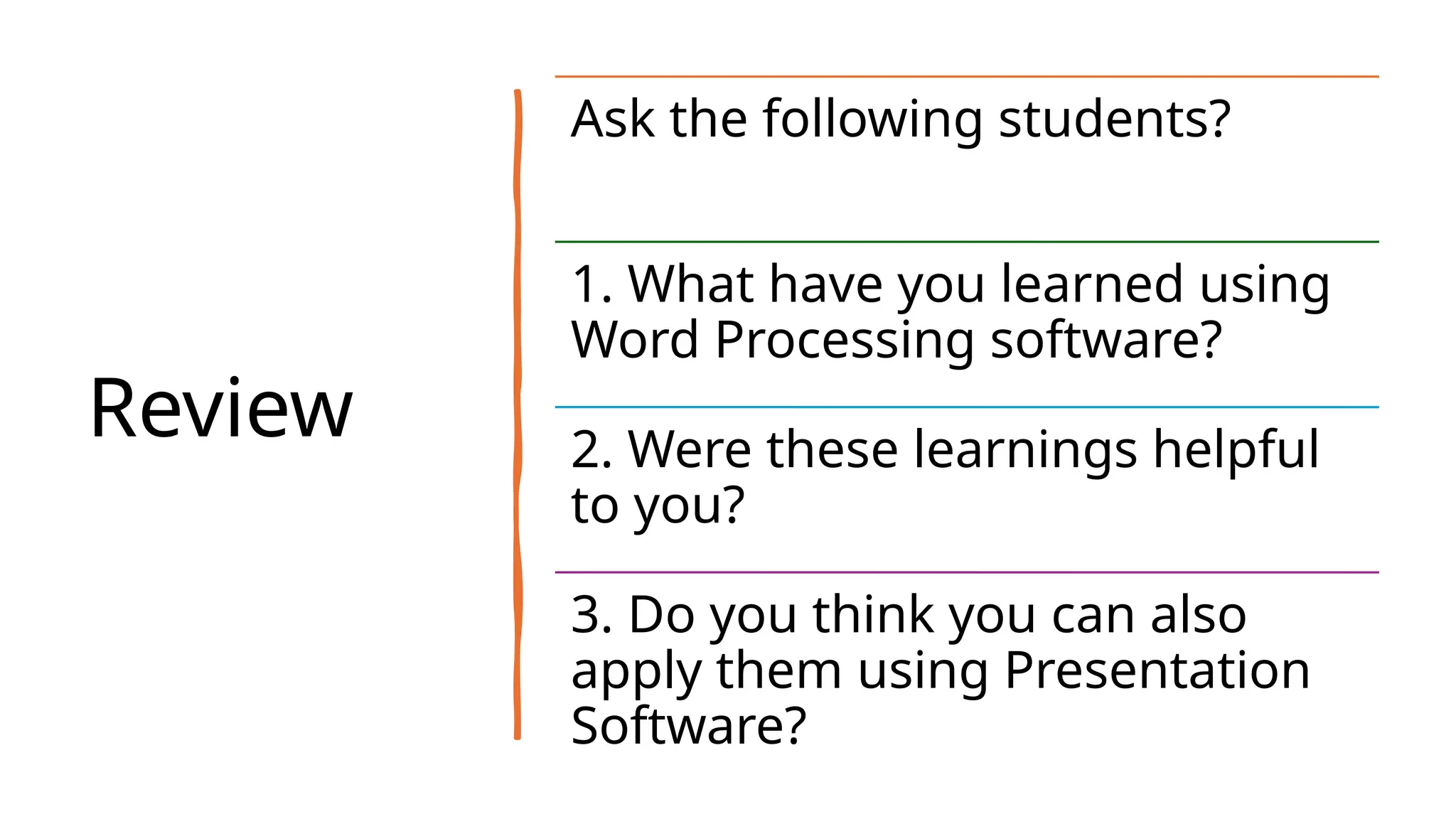 Review

Ask the following students?

1. What have you learned using Word Processing software?

2. Were these learnings helpful to you?

3. Do you think you can also apply them using Presentation Software?